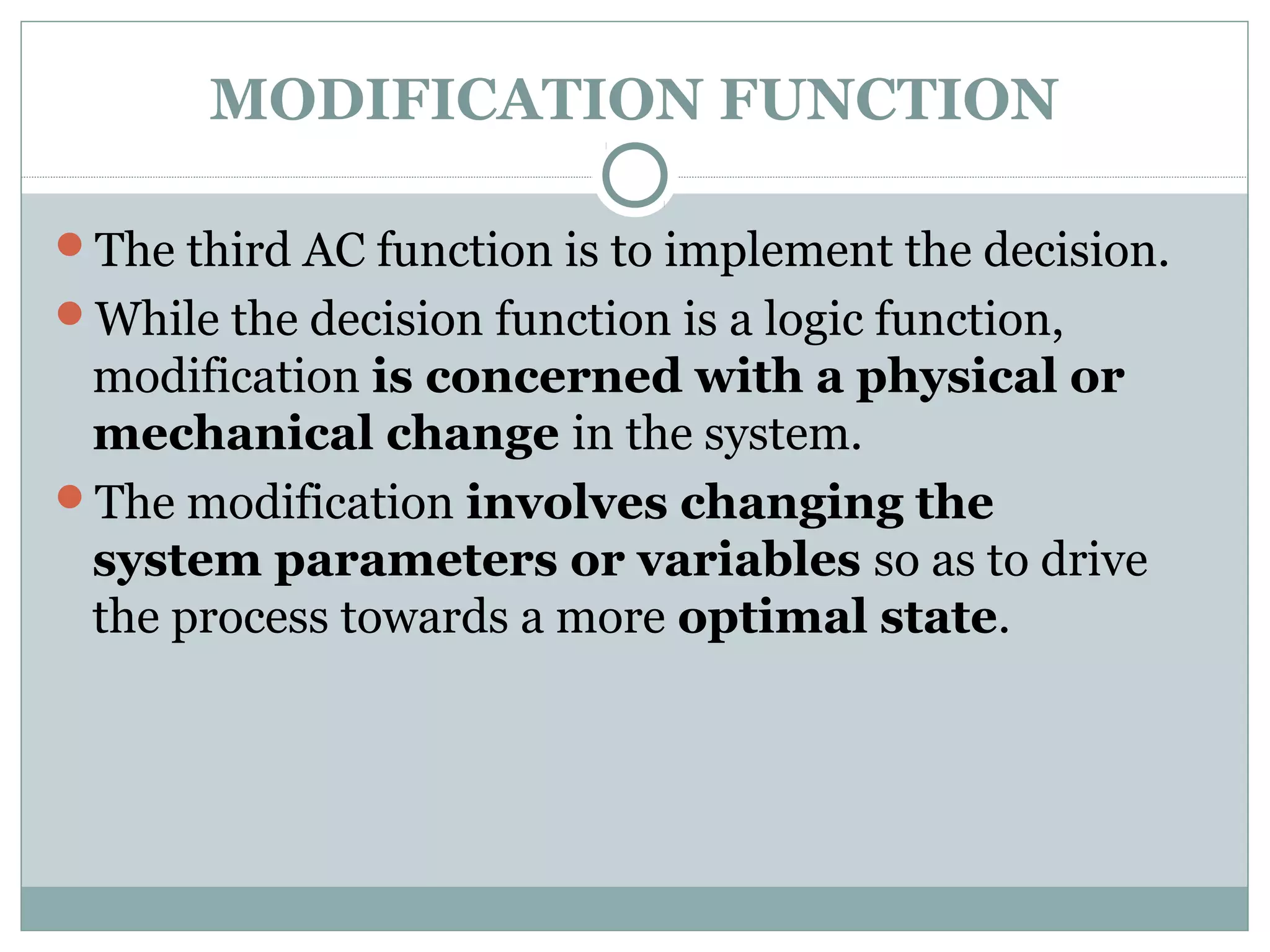 MODIFICATION FUNCTION

The third AC function is to implement the decision.

While the decision function is a logic function, modification is concerned with a physical or mechanical change in the system.

The modification involves changing the system parameters or variables so as to drive the process towards a more optimal state.